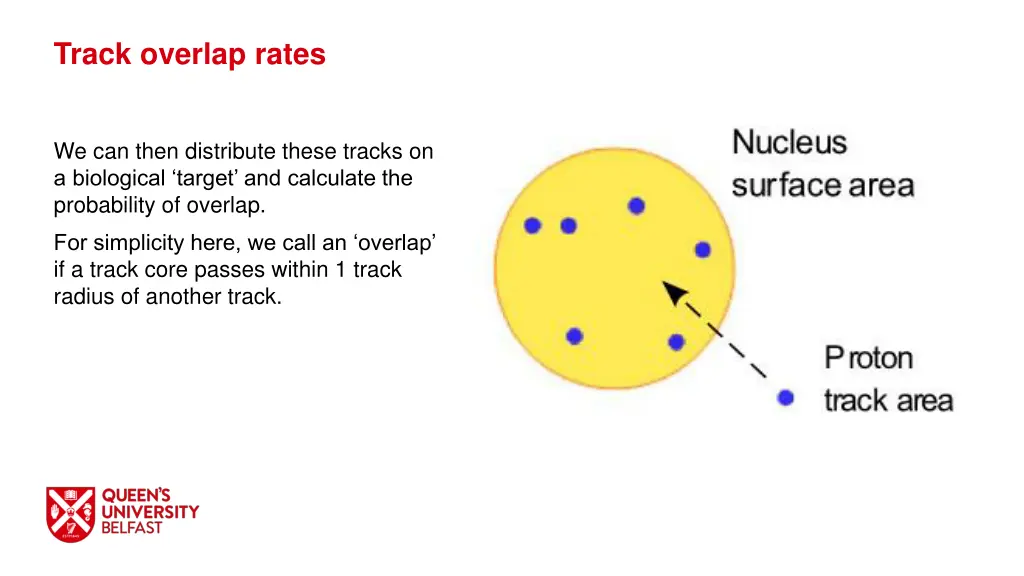 Track overlap rates

We can then distribute these tracks on a biological ‘target’ and calculate the probability of overlap.

For simplicity here, we call an ‘overlap’ if a track core passes within 1 track radius of another track.

Nucleus surface area

Proton track area

QUEEN'S UNIVERSITY BELFAST